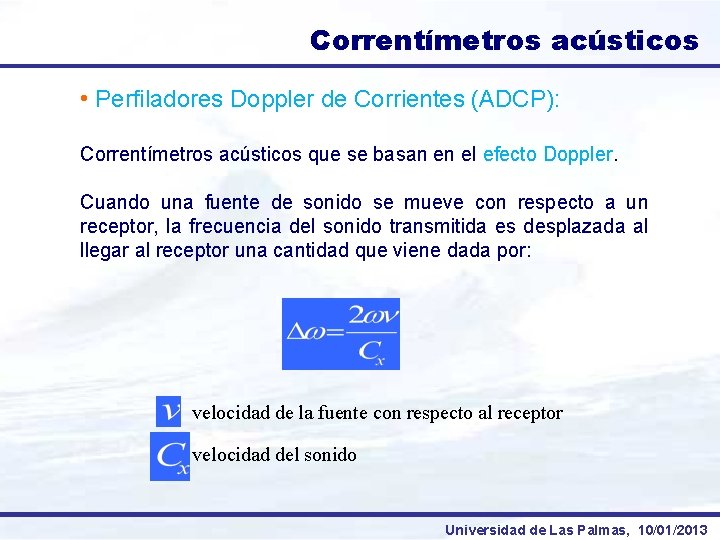 Correntímetros acústicos

• Perfiladores Doppler de Corrientes (ADCP):

Correntímetros acústicos que se basan en el efecto Doppler.

Cuando una fuente de sonido se mueve con respecto a un receptor, la frecuencia del sonido transmitida es desplazada al llegar al receptor una cantidad que viene dada por:

$\Delta\omega = \frac{2\omega v}{C_x}$

$v$ velocidad de la fuente con respecto al receptor

$C_x$ velocidad del sonido

Universidad de Las Palmas, 10/01/2013